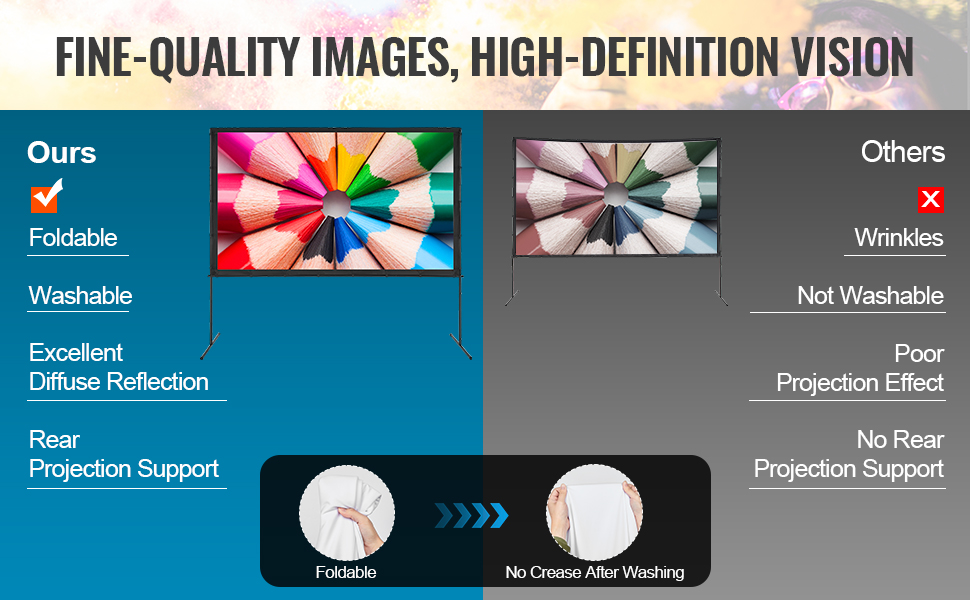 FINE-QUALITY IMAGES, HIGH-DEFINITION VISION

Ours

Foldable

Washable

Excellent
Diffuse Reflection

Rear
Projection Support

Others

Wrinkles

Not Washable

Poor
Projection Effect

No Rear
Projection Support

Foldable

No Crease After Washing